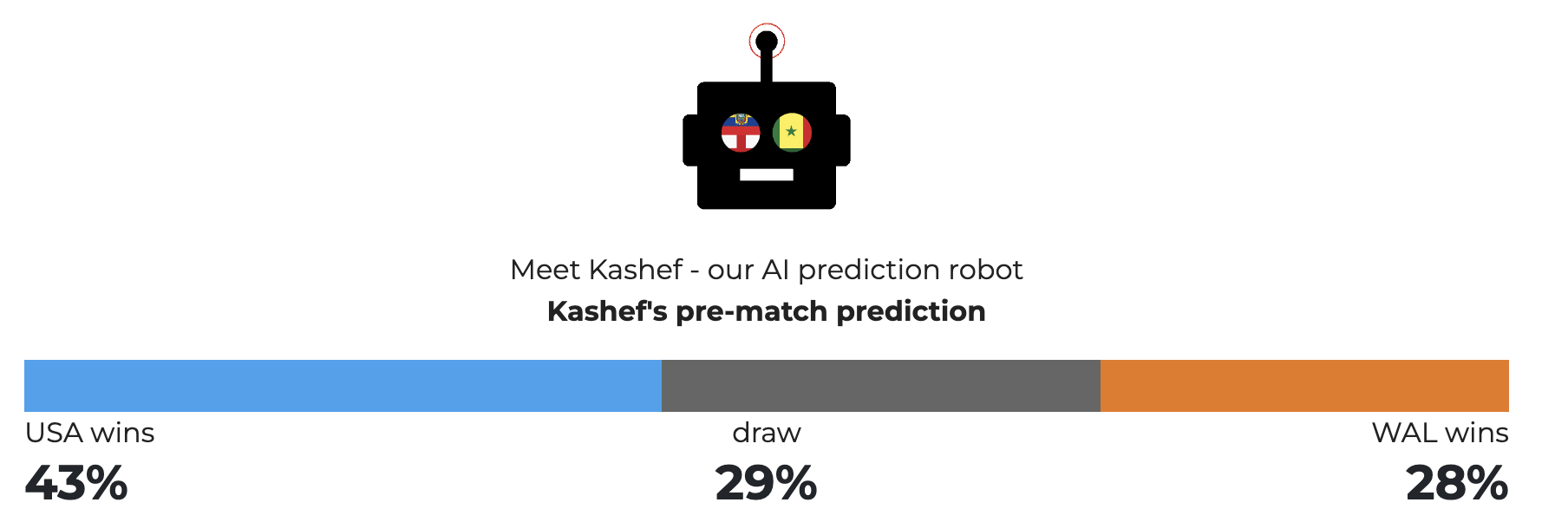 Meet Kashef - our AI prediction robot
**Kashef's pre-match prediction**

USA wins
**43%**

draw
**29%**

WAL wins
**28%**